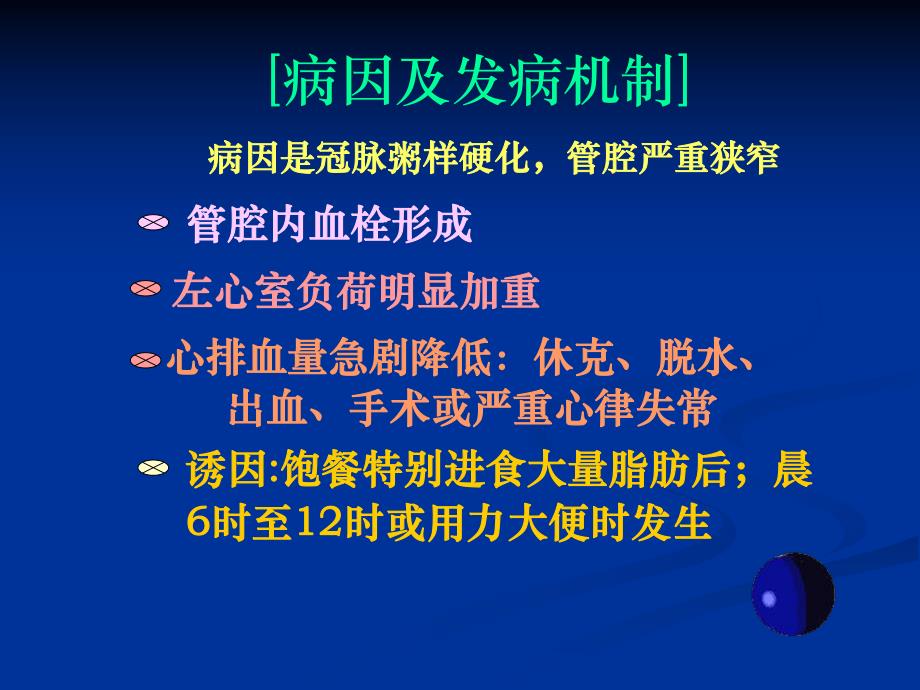 [病因及发病机制]

病因是冠脉粥样硬化，管腔严重狭窄

管腔内血栓形成

左心室负荷明显加重

心排血量急剧降低：休克、脱水、出血、手术或严重心律失常

诱因:饱餐特别进食大量脂肪后；晨6时至12时或用力大便时发生